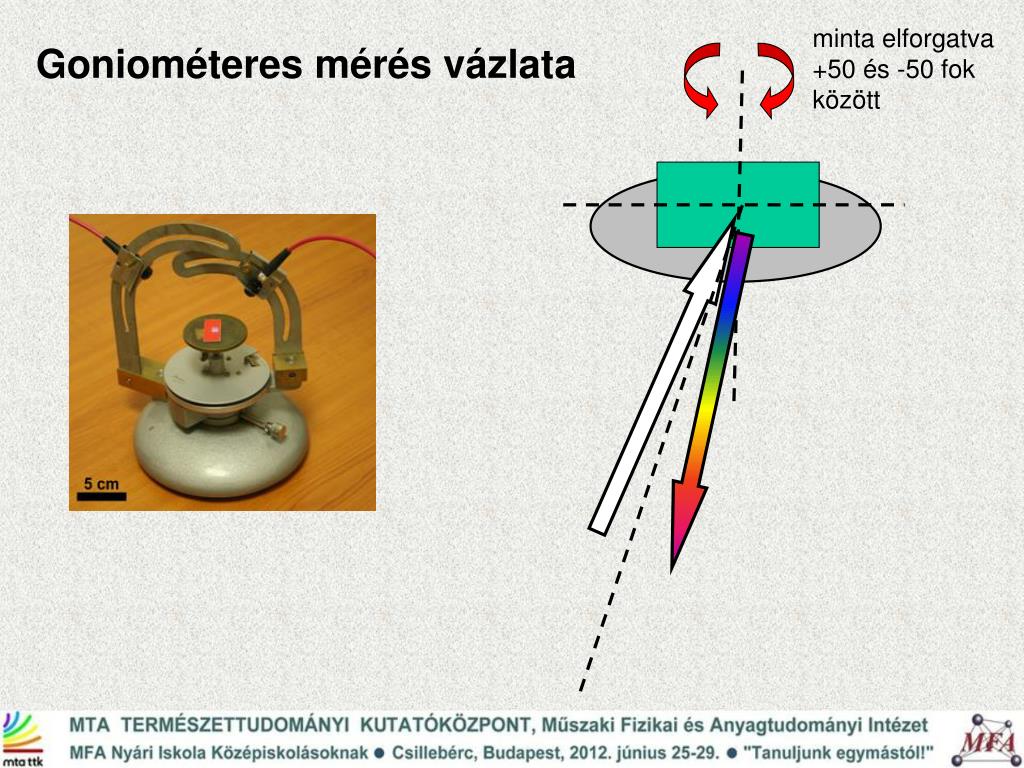 Goniométeres mérés vázlata

minta elforgatva +50 és -50 fok között

5 cm

mta ttk

MTA TERMÉSZETTUDOMÁNYI KUTATÓKÖZPONT, Műszaki Fizikai és Anyagtudományi Intézet
MFA Nyári Iskola Középiskolásoknak ● Csillebérc, Budapest, 2012. június 25-29. ● "Tanuljunk egymástól!"

MFA